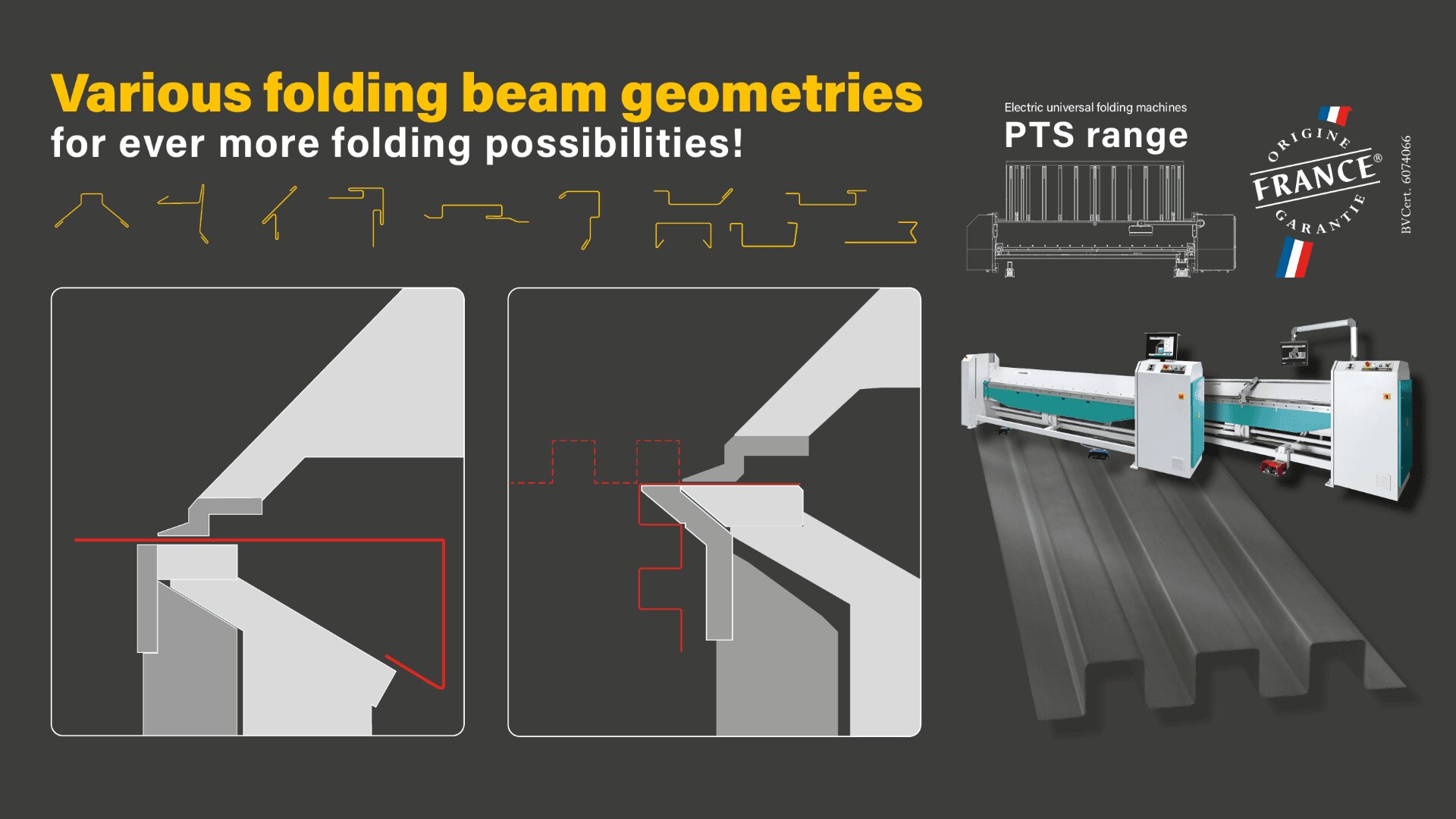 Various folding beam geometries
for ever more folding possibilities!

Electric universal folding machines
PTS range

ORIGINE
FRANCE®
GARANTIE

BVCert. 6074066